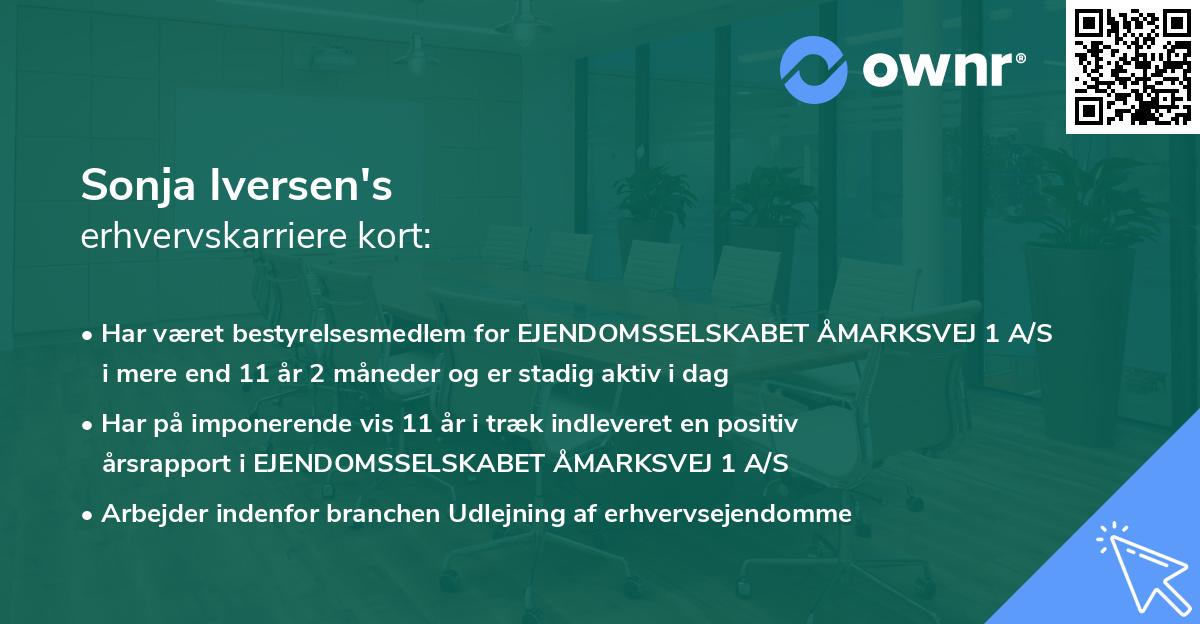 ownr®

Sonja Iversen's
erhvervskarriere kort:

• Har været bestyrelsesmedlem for EJENDOMSSELSKABET ÅMARKSVEJ 1 A/S i mere end 11 år 2 måneder og er stadig aktiv i dag

• Har på imponerende vis 11 år i træk indleveret en positiv årsrapport i EJENDOMSSELSKABET ÅMARKSVEJ 1 A/S

• Arbejder indenfor branchen Udlejning af erhvervsejendomme